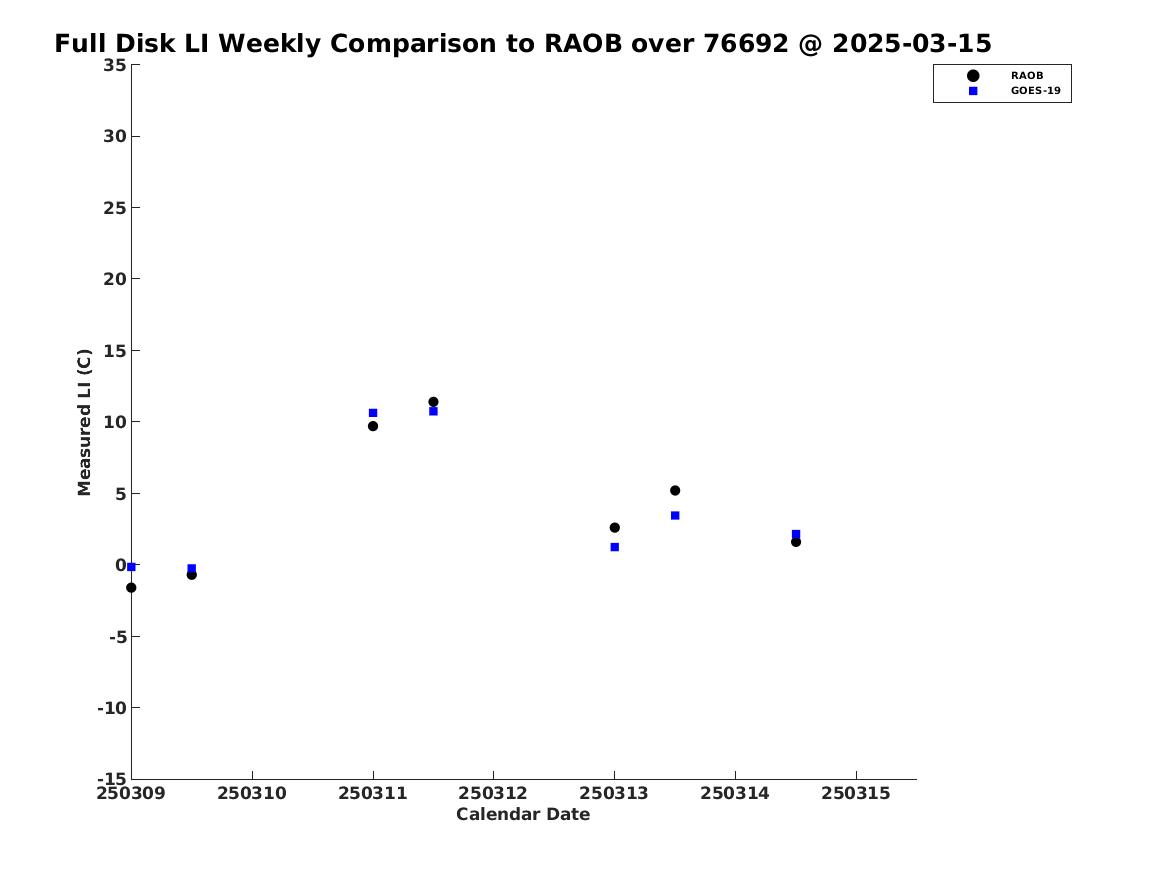 Full Disk LI Weekly Comparison to RAOB over 76692 @ 2025-03-15

RAOB
GOES-19

Measured LI (C)

35
30
25
20
15
10
5
0
-5
-10
-15

250309 250310 250311 250312 250313 250314 250315

Calendar Date